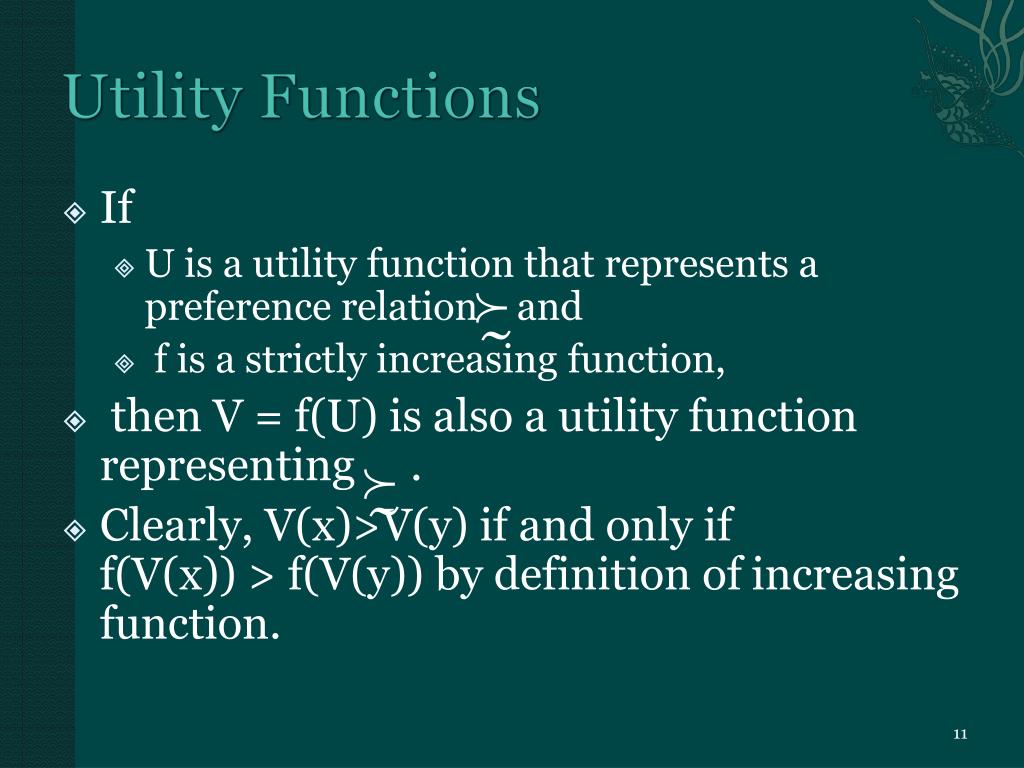 Utility Functions

If

U is a utility function that represents a preference relation $\succsim$ and

f is a strictly increasing function,

then V = f(U) is also a utility function representing $\succsim$ .

Clearly, V(x)>V(y) if and only if f(V(x)) > f(V(y)) by definition of increasing function.

11